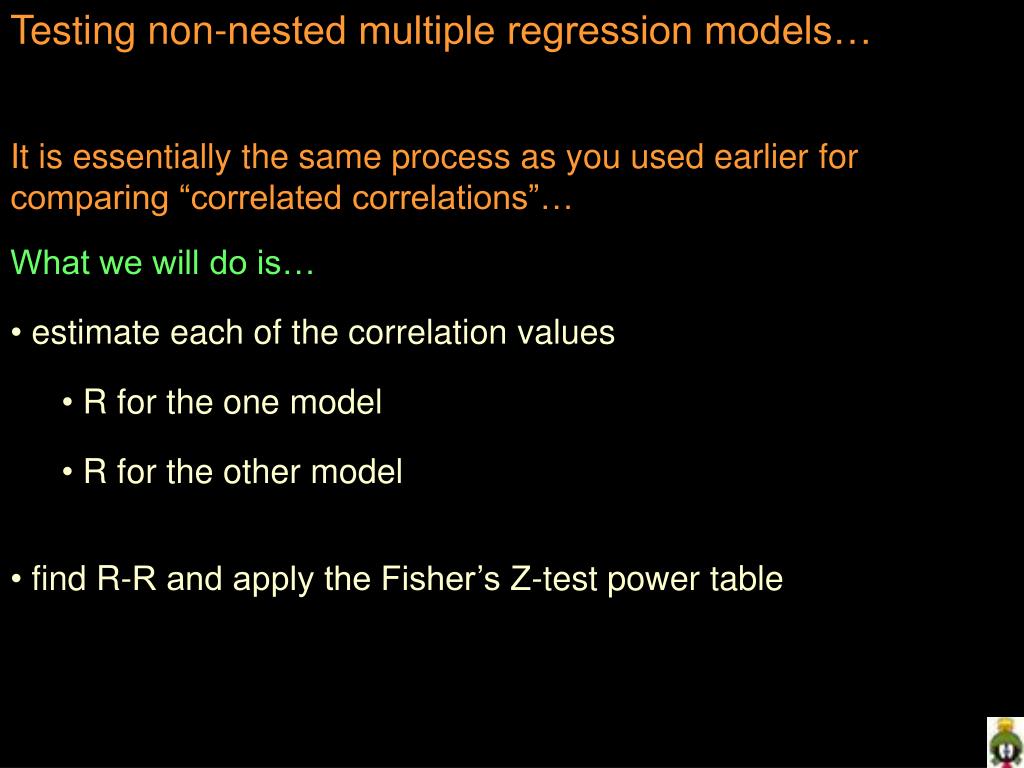 Testing non-nested multiple regression models…

It is essentially the same process as you used earlier for comparing “correlated correlations”…

What we will do is…

• estimate each of the correlation values

• R for the one model

• R for the other model

• find R-R and apply the Fisher’s Z-test power table